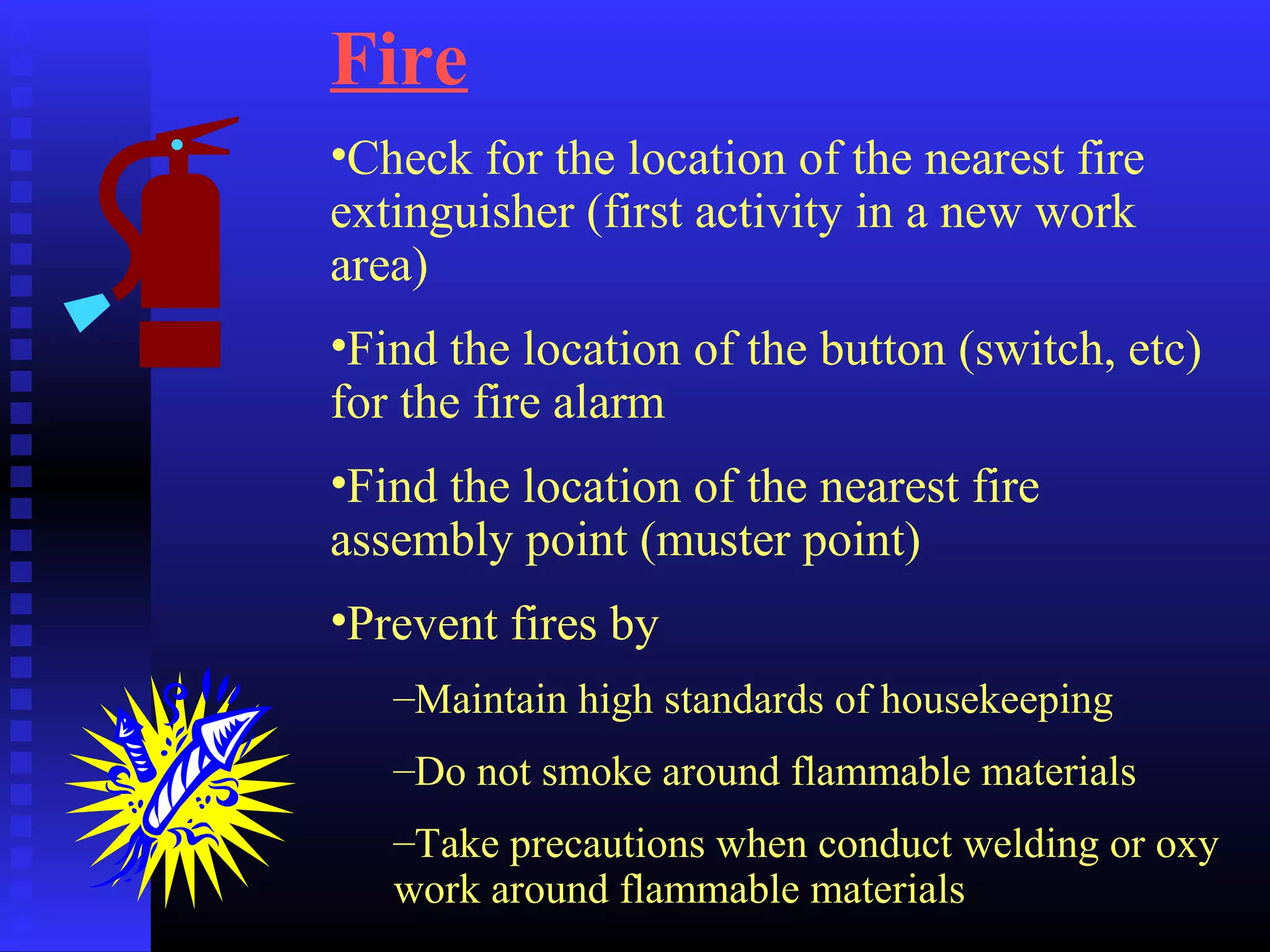 Fire

•Check for the location of the nearest fire extinguisher (first activity in a new work area)

•Find the location of the button (switch, etc) for the fire alarm

•Find the location of the nearest fire assembly point (muster point)

•Prevent fires by

–Maintain high standards of housekeeping

–Do not smoke around flammable materials

–Take precautions when conduct welding or oxy work around flammable materials